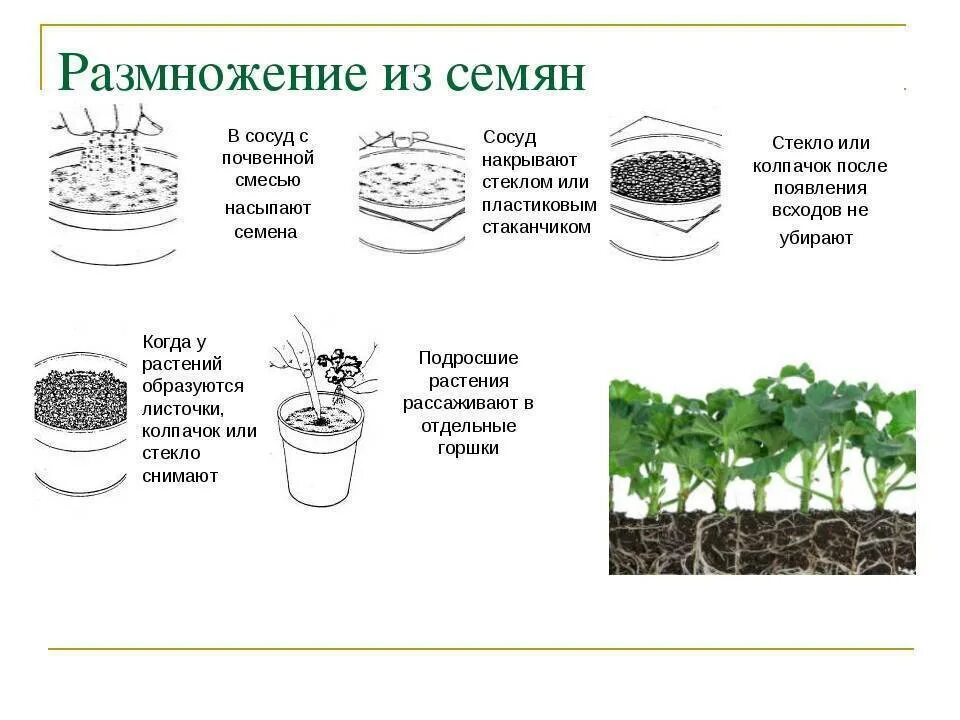 Размножение из семян

В сосуд с почвенной смесью насыпают семена

Сосуд накрывают стеклом или пластиковым стаканчиком

Стекло или колпачок после появления всходов не убирают

Когда у растений образуются листочки, колпачок или стекло снимают

Подросшие растения рассаживают в отдельные горшки